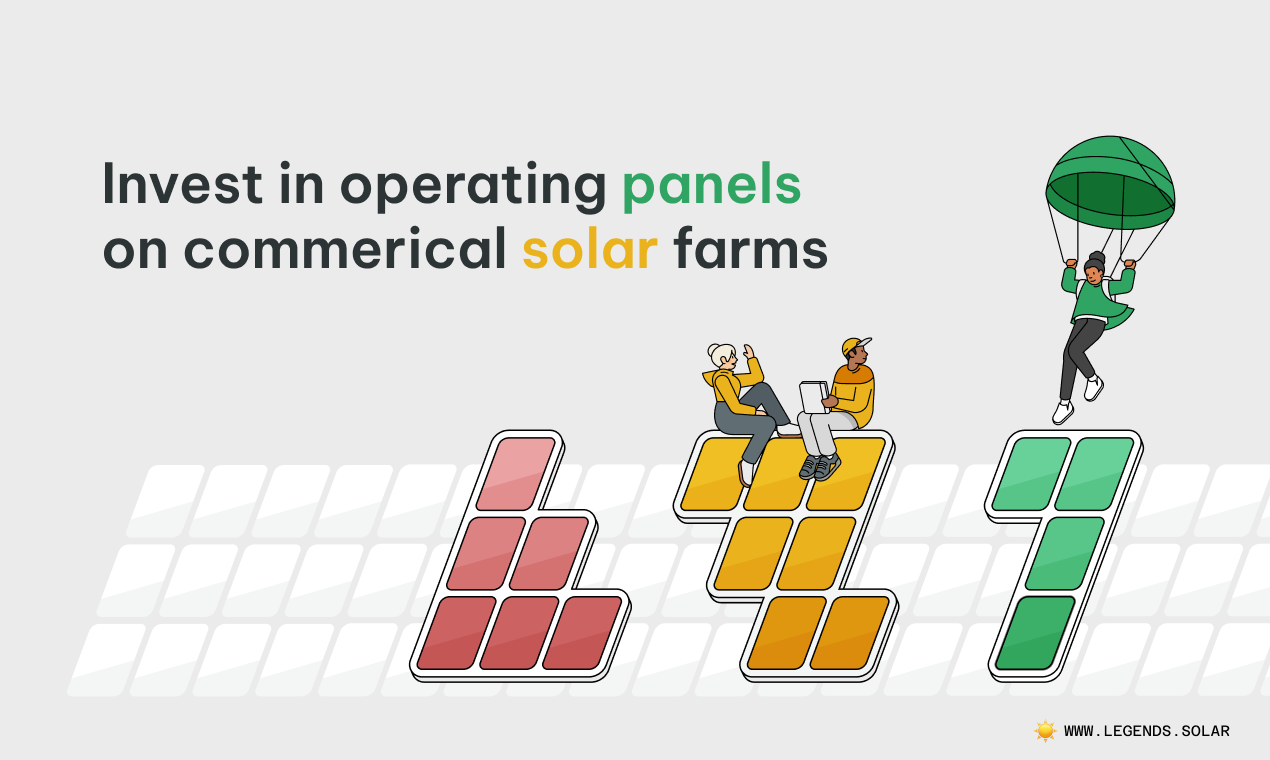 Invest in operating panels on commerical solar farms

WWW.LEGENDS.SOLAR